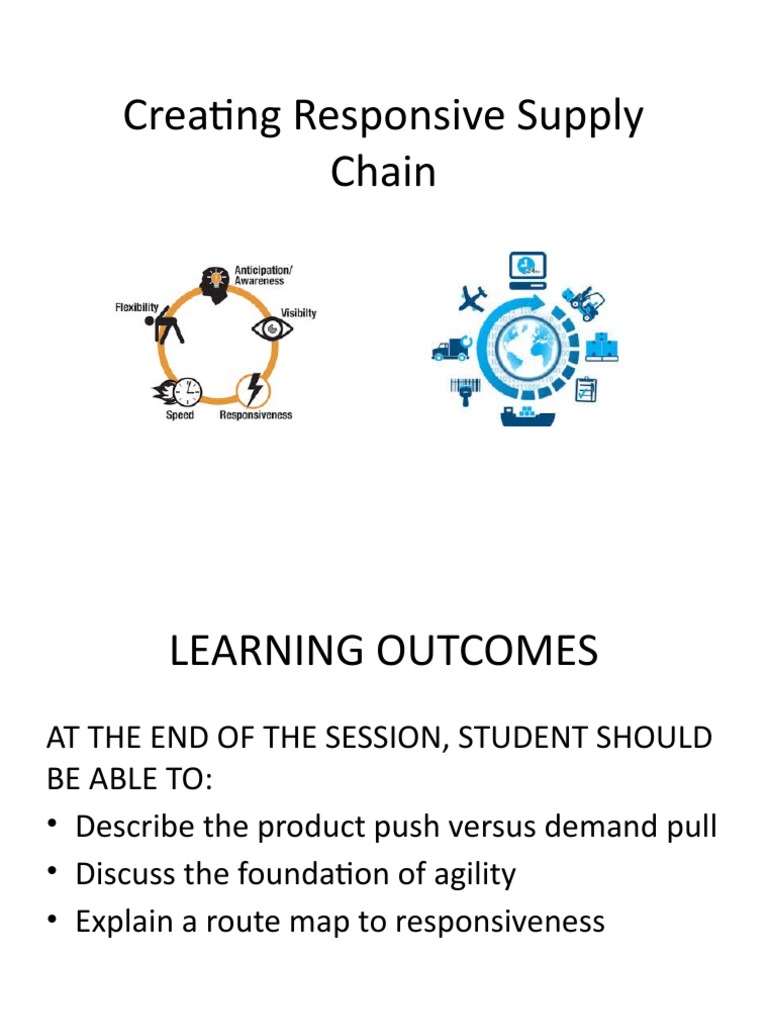 Creating Responsive Supply Chain

Anticipation/ Awareness
Visibility
Responsiveness
Speed
Flexibility

LEARNING OUTCOMES

AT THE END OF THE SESSION, STUDENT SHOULD BE ABLE TO:
• Describe the product push versus demand pull
• Discuss the foundation of agility
• Explain a route map to responsiveness